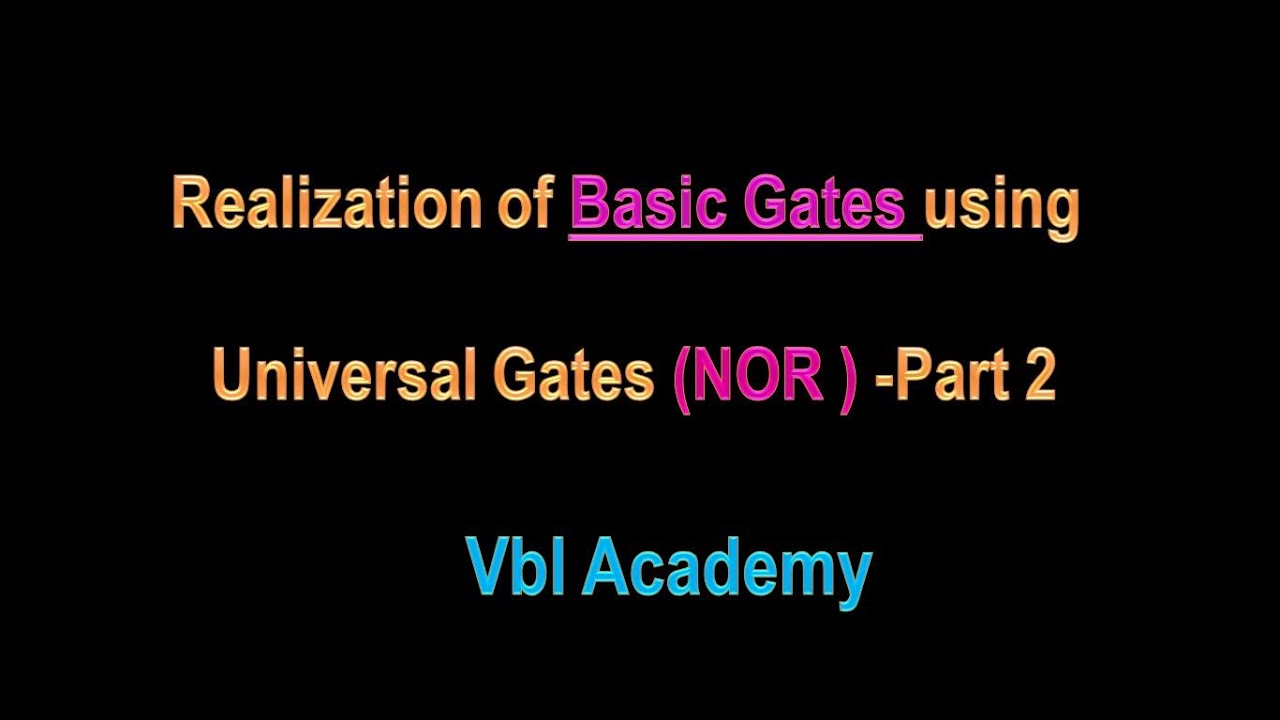 Realization of Basic Gates using

Universal Gates (NOR ) -Part 2

Vbl Academy